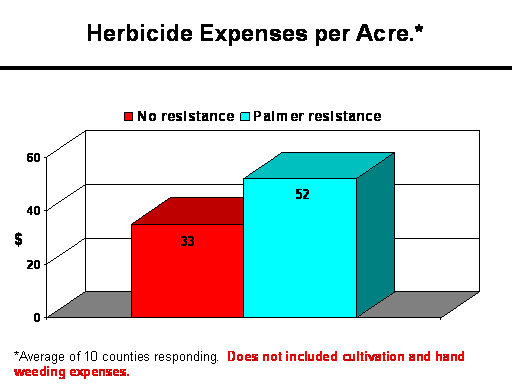 Herbicide Expenses per Acre.*

No resistance
Palmer resistance

60
40
20
0

$

33
52

*Average of 10 counties responding. Does not included cultivation and hand weeding expenses.